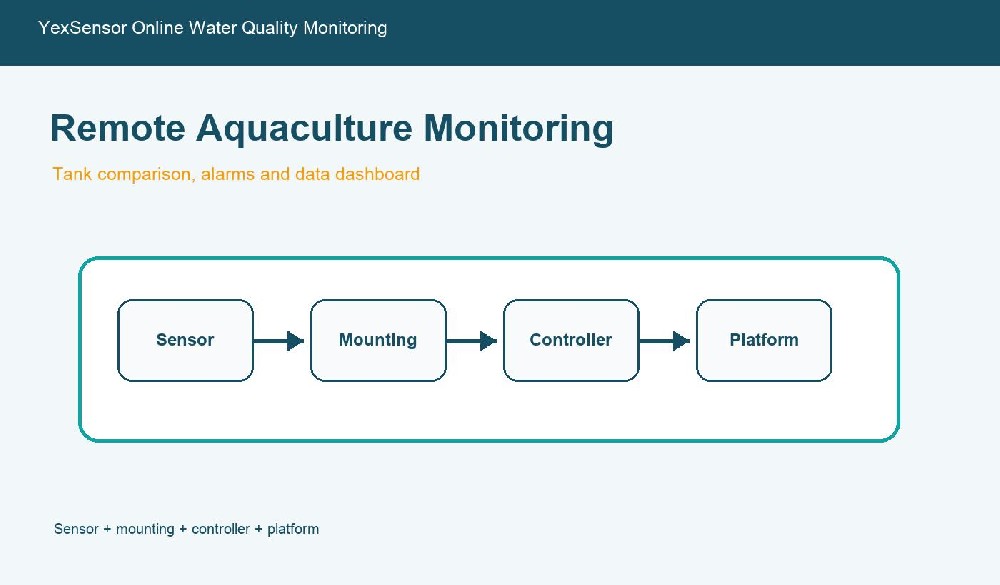 YexSensor Online Water Quality Monitoring

Remote Aquaculture Monitoring

Tank comparison, alarms and data dashboard

Sensor

Mounting

Controller

Platform

Sensor + mounting + controller + platform